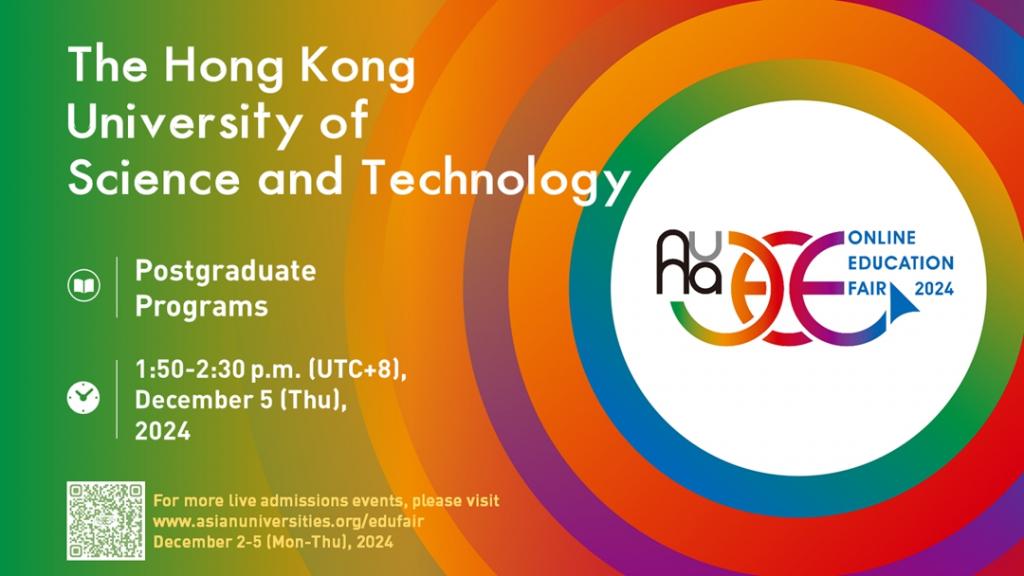 The Hong Kong University of Science and Technology

Postgraduate Programs

1:50-2:30 p.m. (UTC+8), December 5 (Thu), 2024

AUA

ONLINE EDUCATION FAIR 2024

For more live admissions events, please visit www.asianuniversities.org/edufair December 2-5 (Mon-Thu), 2024